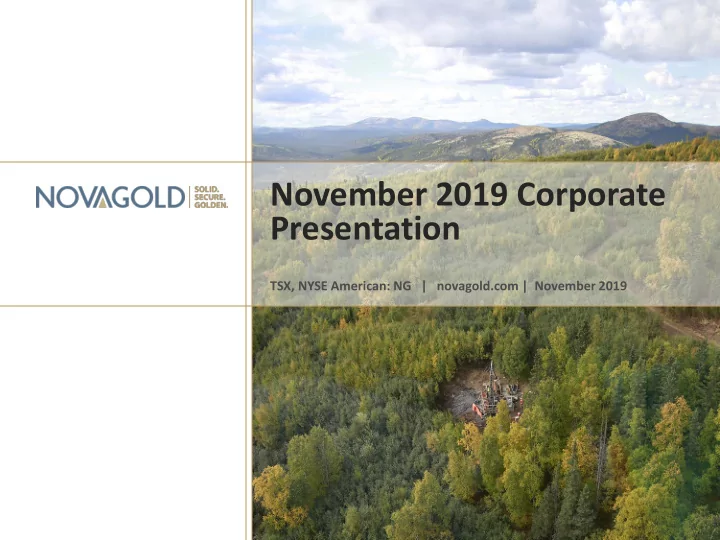 NOVAGOLD | SOLID. SECURE. GOLDEN.

November 2019 Corporate Presentation

TSX, NYSE American: NG | novagold.com | November 2019